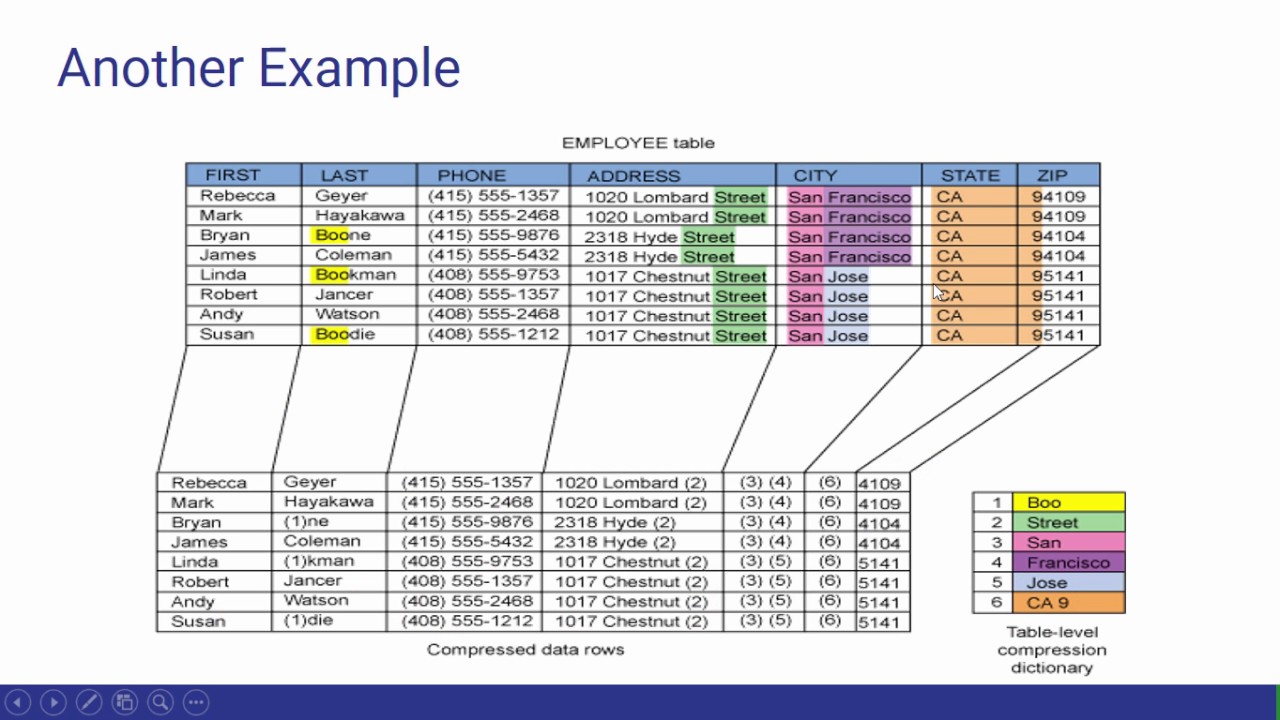 Another Example

EMPLOYEE table

| FIRST | LAST | PHONE | ADDRESS | CITY | STATE | ZIP |
|---|---|---|---|---|---|---|
| Rebecca | Geyer | (415) 555-1357 | 1020 Lombard Street | San Francisco | CA | 94109 |
| Mark | Hayakawa | (415) 555-2468 | 1020 Lombard Street | San Francisco | CA | 94109 |
| Bryan | Boone | (415) 555-9876 | 2318 Hyde Street | San Francisco | CA | 94104 |
| James | Coleman | (415) 555-5432 | 2318 Hyde Street | San Francisco | CA | 94104 |
| Linda | Bookman | (408) 555-9753 | 1017 Chestnut Street | San Jose | CA | 95141 |
| Robert | Jancer | (408) 555-1357 | 1017 Chestnut Street | San Jose | CA | 95141 |
| Andy | Watson | (408) 555-2468 | 1017 Chestnut Street | San Jose | CA | 95141 |
| Susan | Boodie | (408) 555-1212 | 1017 Chestnut Street | San Jose | CA | 95141 |

| Rebecca | Geyer | (415) 555-1357 | 1020 Lombard (2) | (3) (4) | (6) | 4109 |
|---|---|---|---|---|---|---|
| Mark | Hayakawa | (415) 555-2468 | 1020 Lombard (2) | (3) (4) | (6) | 4109 |
| Bryan | (1)ne | (415) 555-9876 | 2318 Hyde (2) | (3) (4) | (6) | 4104 |
| James | Coleman | (415) 555-5432 | 2318 Hyde (2) | (3) (4) | (6) | 4104 |
| Linda | (1)kman | (408) 555-9753 | 1017 Chestnut (2) | (3) (5) | (6) | 5141 |
| Robert | Jancer | (408) 555-1357 | 1017 Chestnut (2) | (3) (5) | (6) | 5141 |
| Andy | Watson | (408) 555-2468 | 1017 Chestnut (2) | (3) (5) | (6) | 5141 |
| Susan | (1)die | (408) 555-1212 | 1017 Chestnut (2) | (3) (5) | (6) | 5141 |

Compressed data rows

| 1 | Boo |
|---|---|
| 2 | Street |
| 3 | San |
| 4 | Francisco |
| 5 | Jose |
| 6 | CA 9 |

Table-level compression dictionary